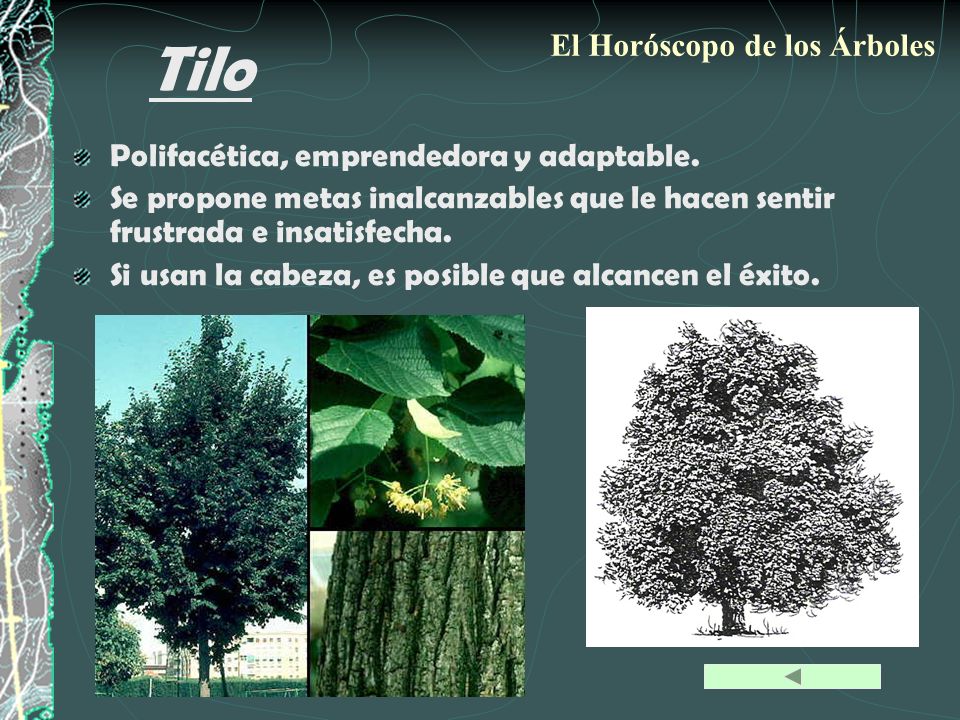 El Horóscopo de los Árboles

Tilo

Polifacética, emprendedora y adaptable.

Se propone metas inalcanzables que le hacen sentir frustrada e insatisfecha.

Si usan la cabeza, es posible que alcancen el éxito.